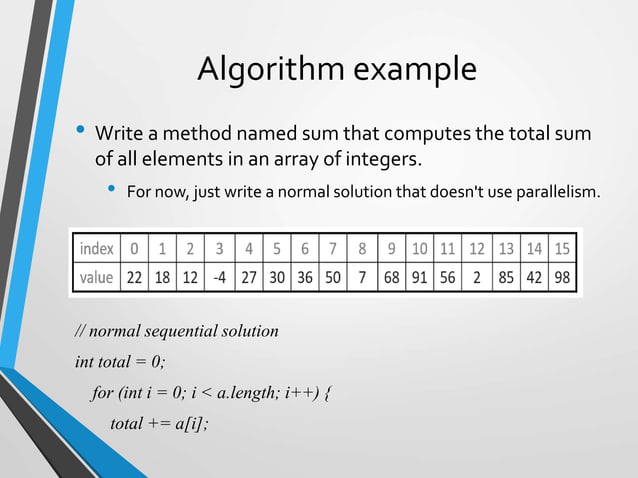 Algorithm example

• Write a method named sum that computes the total sum of all elements in an array of integers.

• For now, just write a normal solution that doesn't use parallelism.

| index | 0 | 1 | 2 | 3 | 4 | 5 | 6 | 7 | 8 | 9 | 10 | 11 | 12 | 13 | 14 | 15 |
|---|---|---|---|---|---|---|---|---|---|---|---|---|---|---|---|---|
| value | 22 | 18 | 12 | -4 | 27 | 30 | 36 | 50 | 7 | 68 | 91 | 56 | 2 | 85 | 42 | 98 |

// normal sequential solution
int total = 0;
for (int i = 0; i < a.length; i++) {
total += a[i];